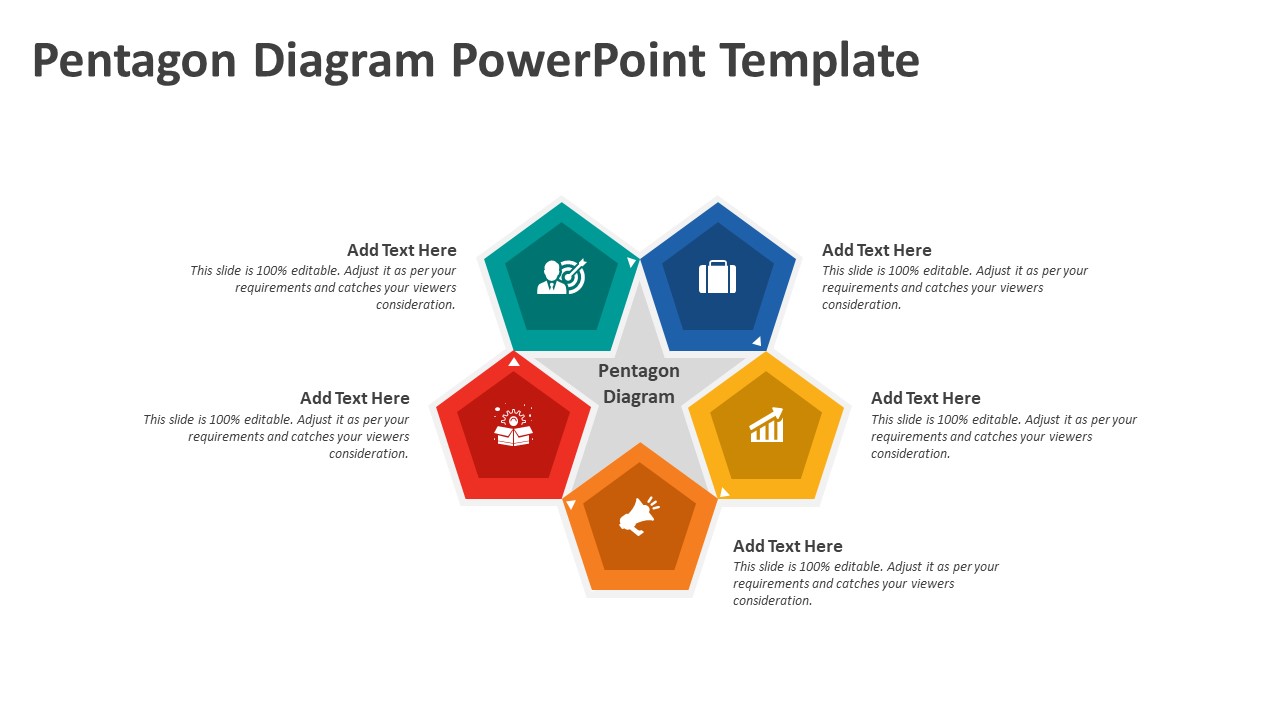 Pentagon Diagram PowerPoint Template

Add Text Here
This slide is 100% editable. Adjust it as per your requirements and catches your viewers consideration.

Add Text Here
This slide is 100% editable. Adjust it as per your requirements and catches your viewers consideration.

Pentagon Diagram

Add Text Here
This slide is 100% editable. Adjust it as per your requirements and catches your viewers consideration.

Add Text Here
This slide is 100% editable. Adjust it as per your requirements and catches your viewers consideration.

Add Text Here
This slide is 100% editable. Adjust it as per your requirements and catches your viewers consideration.